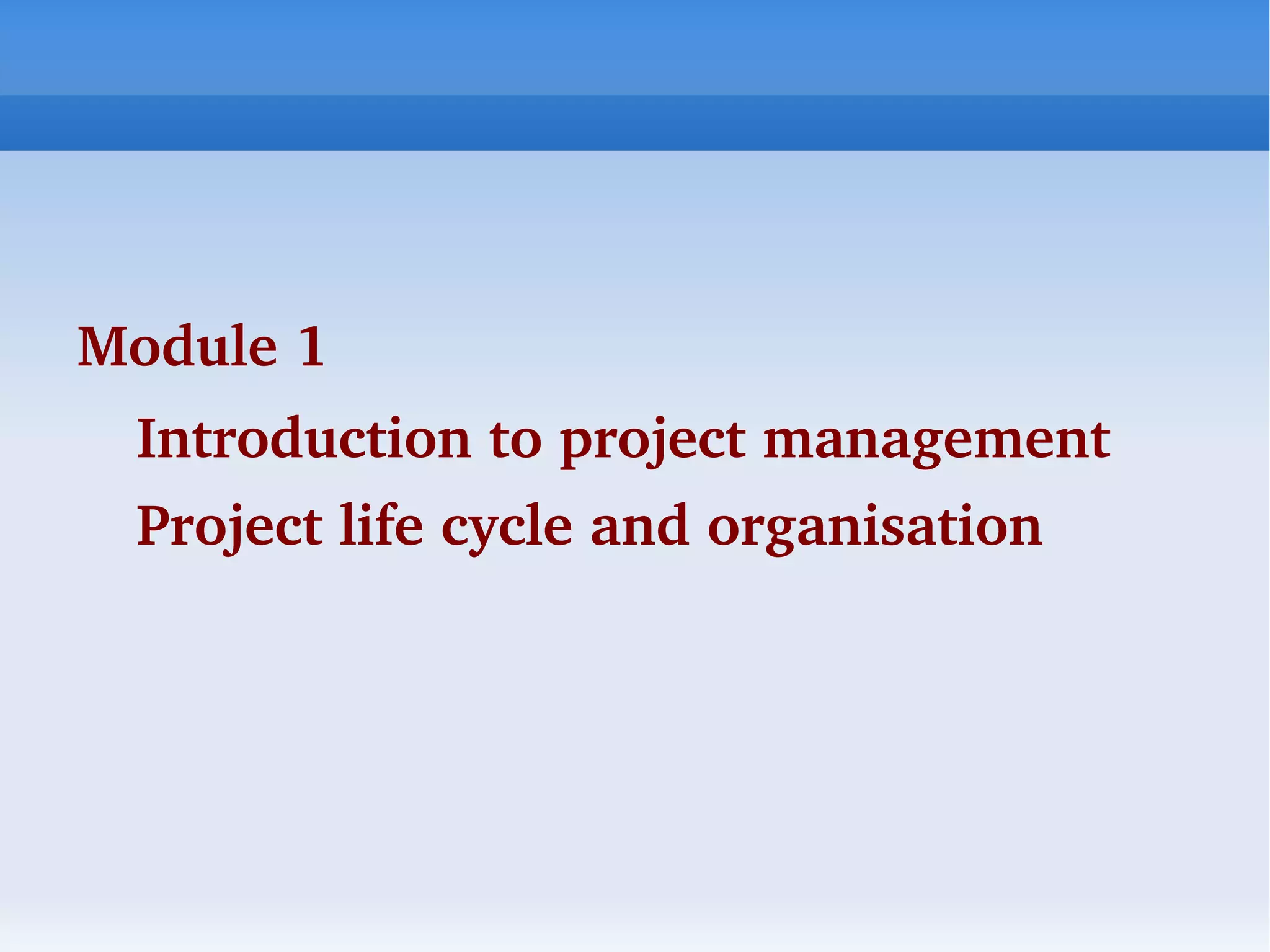 Module 1

Introduction to project management

Project life cycle and organisation